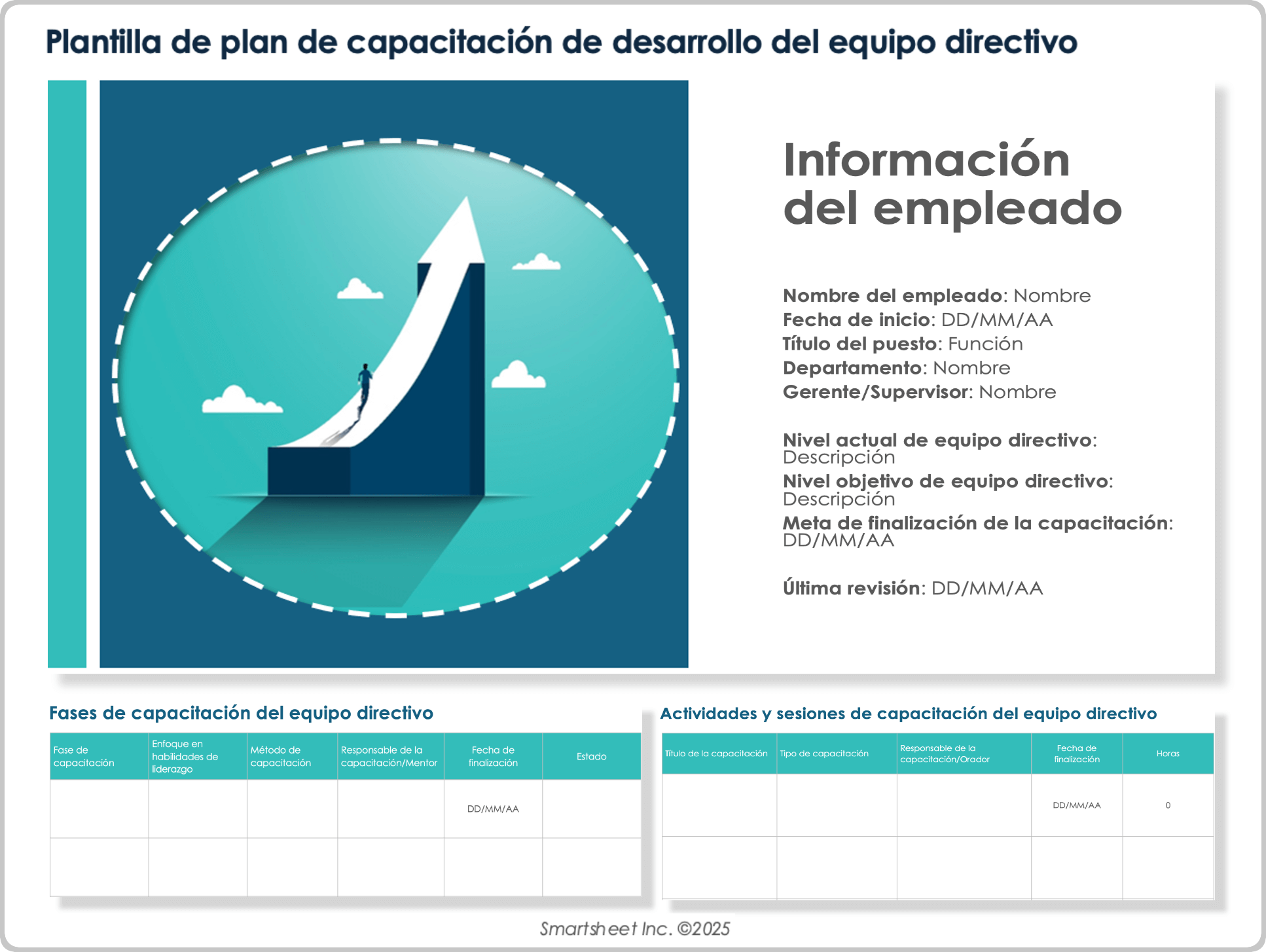 Plantilla de plan de capacitación de desarrollo del equipo directivo

Información del empleado

Nombre del empleado: Nombre
Fecha de inicio: DD/MM/AA
Título del puesto: Función
Departamento: Nombre
Gerente/Supervisor: Nombre

Nivel actual de equipo directivo: Descripción
Nivel objetivo de equipo directivo: Descripción
Meta de finalización de la capacitación: DD/MM/AA

Última revisión: DD/MM/AA

Fases de capacitación del equipo directivo

| Fase de capacitación | Enfoque en habilidades de liderazgo | Método de capacitación | Responsable de la capacitación/Mentor | Fecha de finalización | Estado |
|---|---|---|---|---|---|
| | | | | DD/MM/AA | |
| | | | | | |

Actividades y sesiones de capacitación del equipo directivo

| Título de la capacitación | Tipo de capacitación | Responsable de la capacitación/Orador | Fecha de finalización | Horas |
|---|---|---|---|---|
| | | | DD/MM/AA | 0 |
| | | | | |

Smartsheet Inc. ©2025